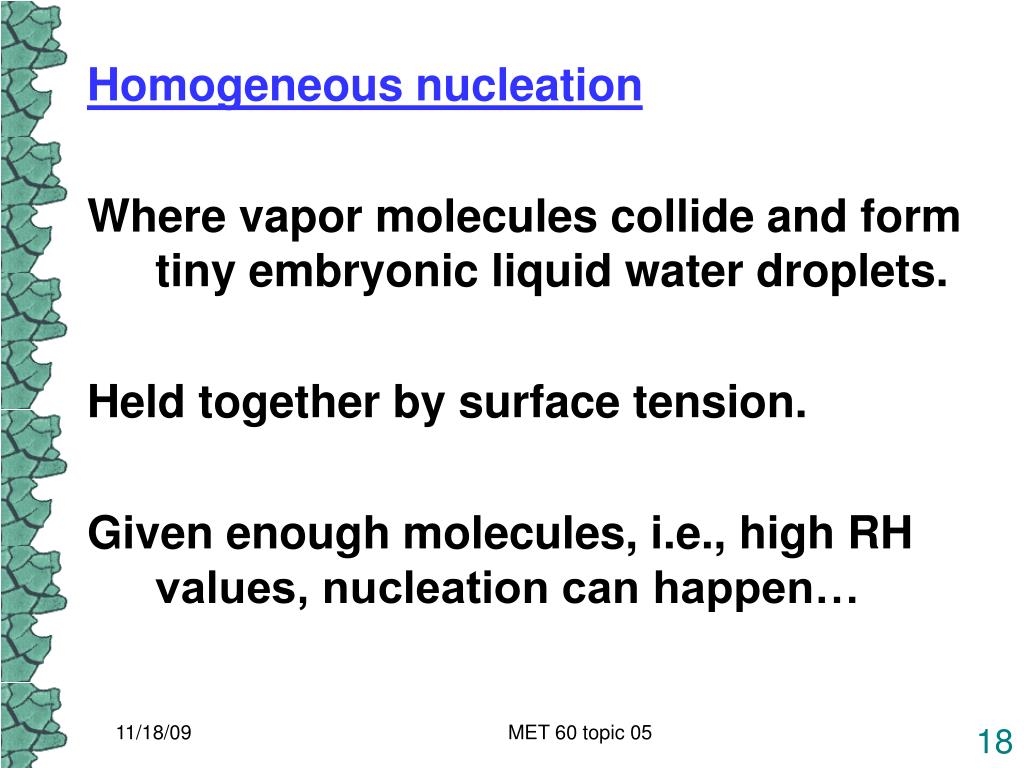 Homogeneous nucleation

Where vapor molecules collide and form tiny embryonic liquid water droplets.

Held together by surface tension.

Given enough molecules, i.e., high RH values, nucleation can happen…

11/18/09

MET 60 topic 05

18